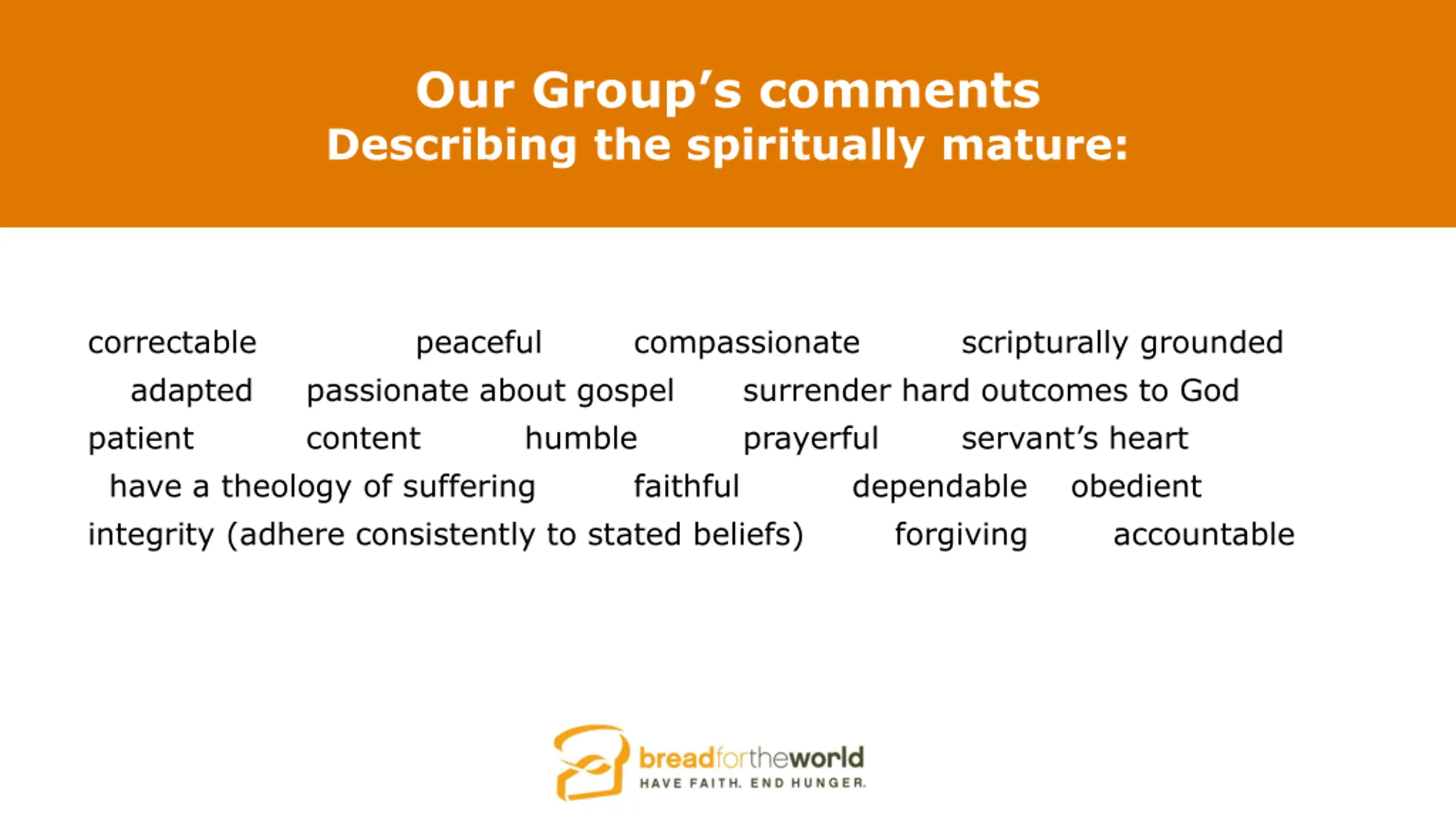 Our Group's comments
Describing the spiritually mature:

correctable peaceful compassionate scripturally grounded
adapted passionate about gospel surrender hard outcomes to God
patient content humble prayerful servant's heart
have a theology of suffering faithful dependable obedient
integrity (adhere consistently to stated beliefs) forgiving accountable

breadfortheworld
HAVE FAITH. END HUNGER.